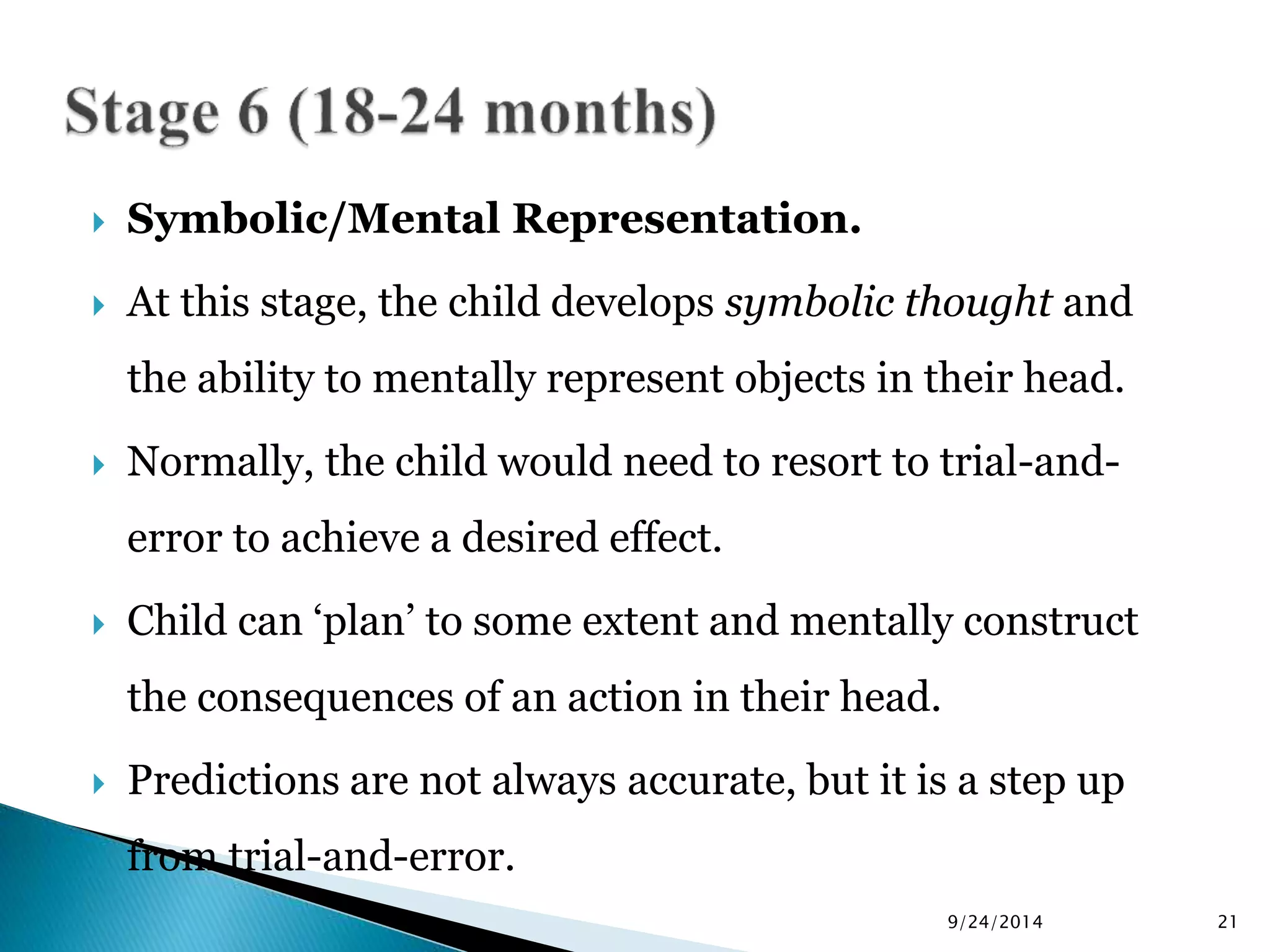 Stage 6 (18-24 months)

Symbolic/Mental Representation.

At this stage, the child develops symbolic thought and the ability to mentally represent objects in their head.

Normally, the child would need to resort to trial-and-error to achieve a desired effect.

Child can ‘plan’ to some extent and mentally construct the consequences of an action in their head.

Predictions are not always accurate, but it is a step up from trial-and-error.

9/24/2014

21